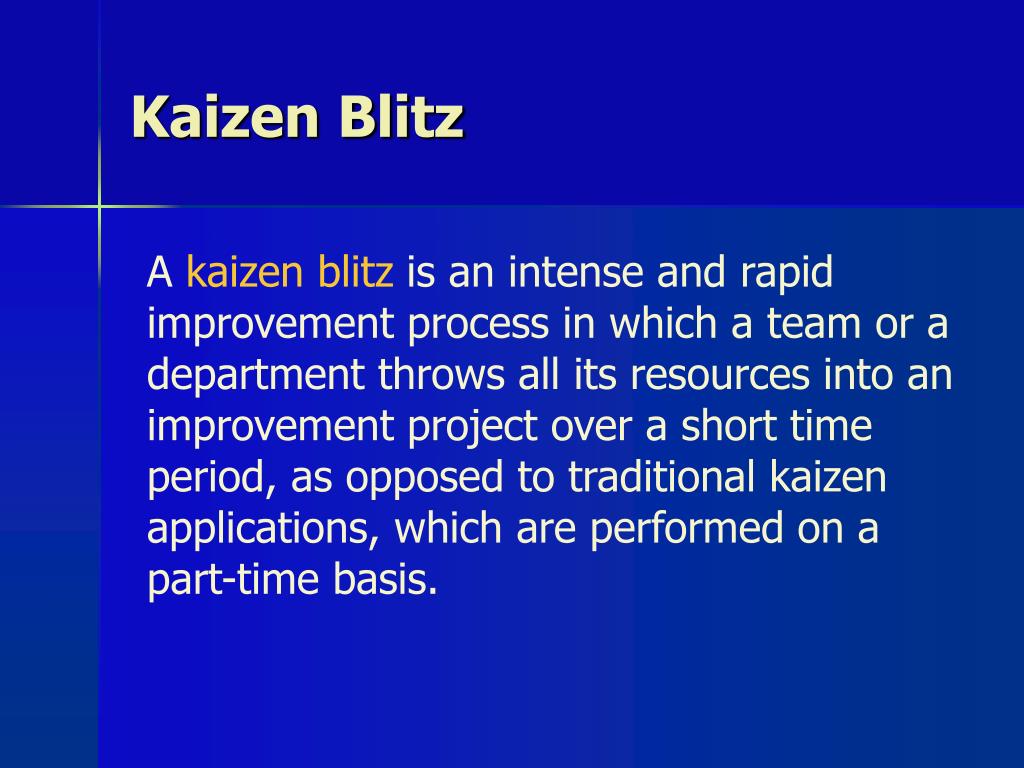 Kaizen Blitz

A kaizen blitz is an intense and rapid improvement process in which a team or a department throws all its resources into an improvement project over a short time period, as opposed to traditional kaizen applications, which are performed on a part-time basis.